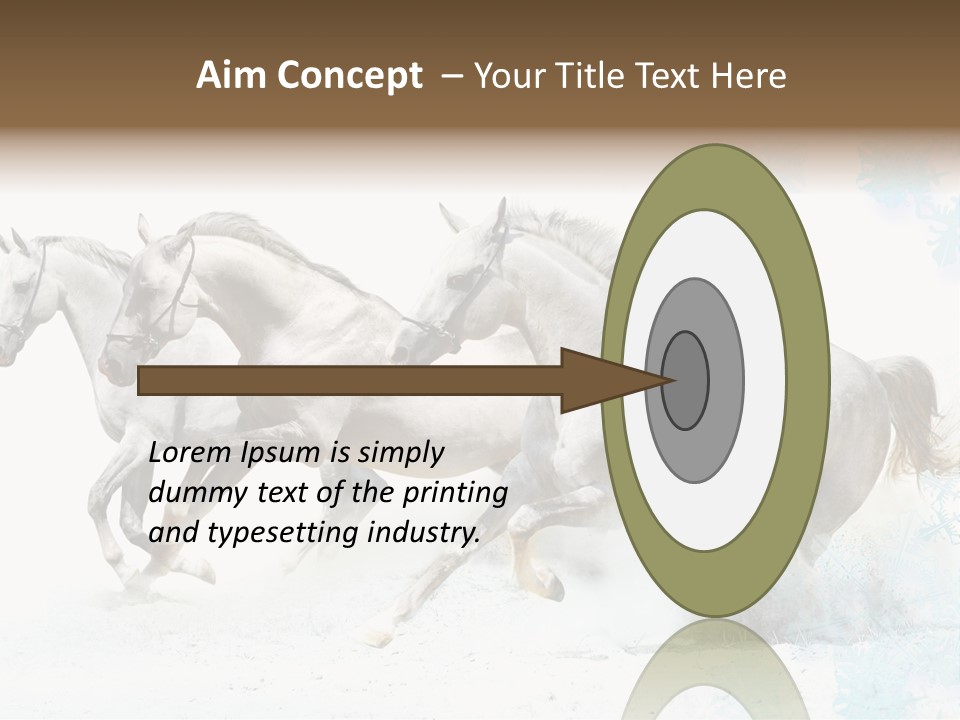 Aim Concept – Your Title Text Here

Lorem Ipsum is simply dummy text of the printing and typesetting industry.